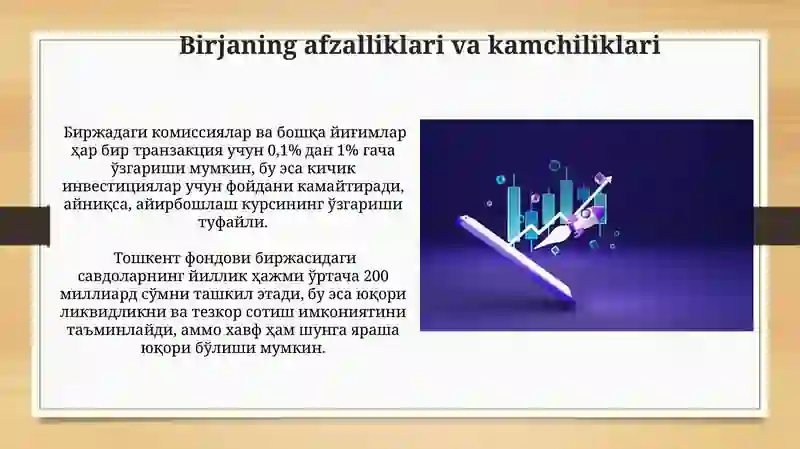 Birjaning afzalliklari va kamchiliklari

Биржадаги комиссиялар ва бошқа йиғимлар ҳар бир транзакция учун 0,1% дан 1% гача ўзгариши мумкин, бу эса кичик инвестициялар учун фойдани камайтиради, айниқса, айирбошлаш курсининг ўзгариши туфайли.

Тошкент фондови биржасидаги савдоларнинг йиллик ҳажми ўртача 200 миллиард сўмни ташкил этади, бу эса юқори ликвидликни ва тезкор сотиш имкониятини таъминлайди, аммо хавф ҳам шунга яраша юқори бўлиши мумкин.